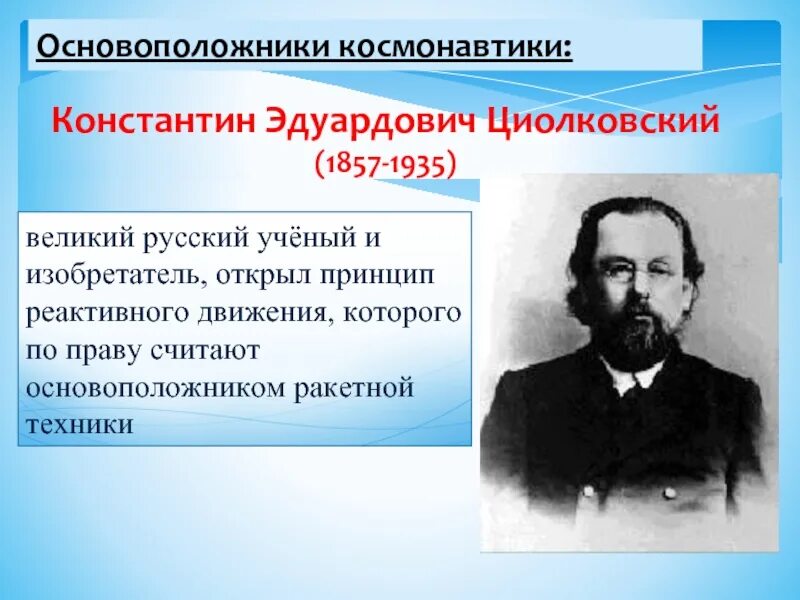 Основоположники космонавтики:

Константин Эдуардович Циолковский
(1857-1935)

великий русский учёный и изобретатель, открыл принцип реактивного движения, которого по праву считают основоположником ракетной техники